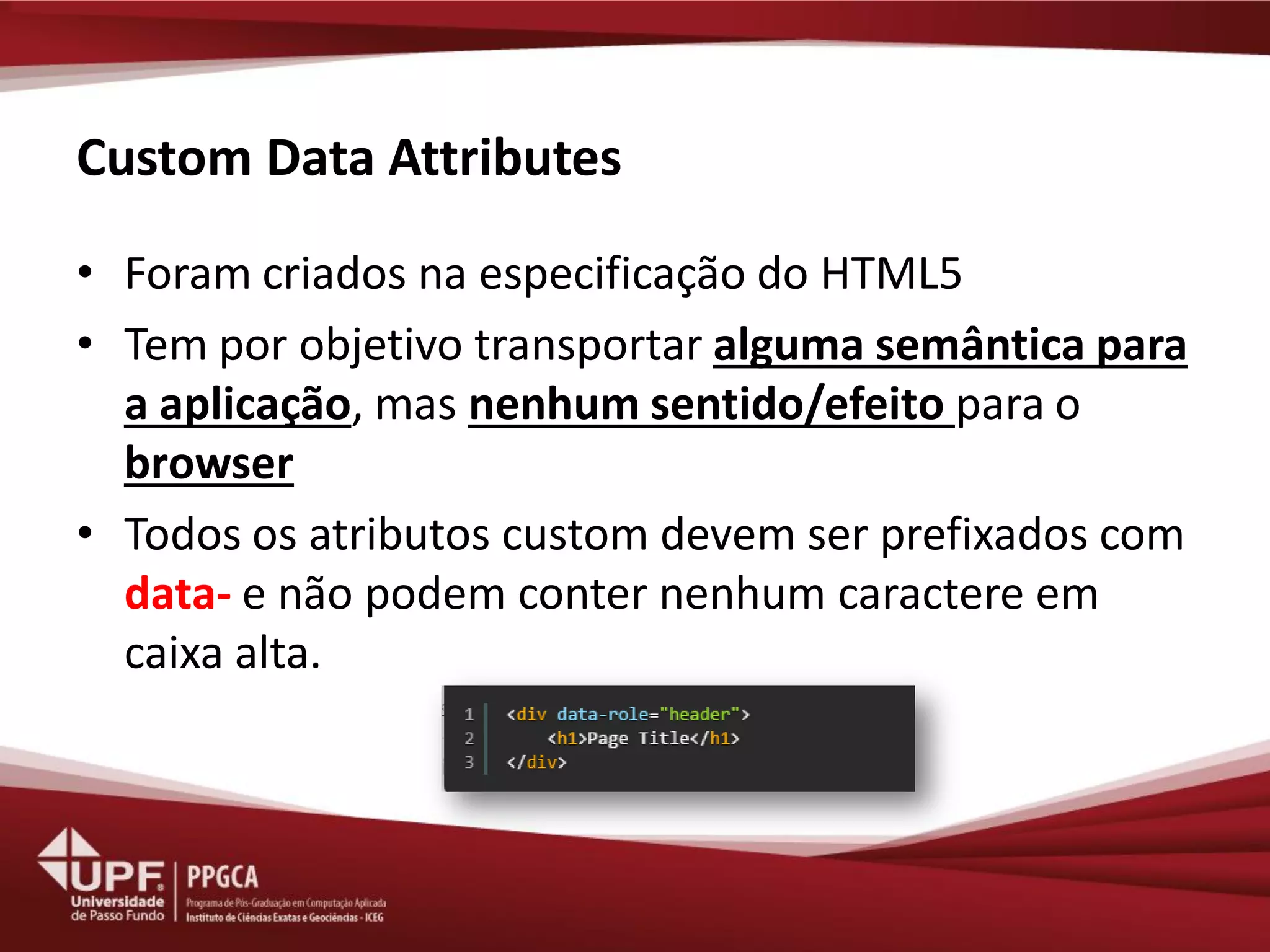 Custom Data Attributes

• Foram criados na especificação do HTML5

• Tem por objetivo transportar alguma semântica para a aplicação, mas nenhum sentido/efeito para o browser

• Todos os atributos custom devem ser prefixados com data- e não podem conter nenhum caractere em caixa alta.

1 <div data-role="header">
2 <h1>Page Title</h1>
3 </div>

UPF Universidade de Passo Fundo

PPGCA
Programa de Pós-Graduação em Computação Aplicada
Instituto de Ciências Exatas e Geociências - ICEG